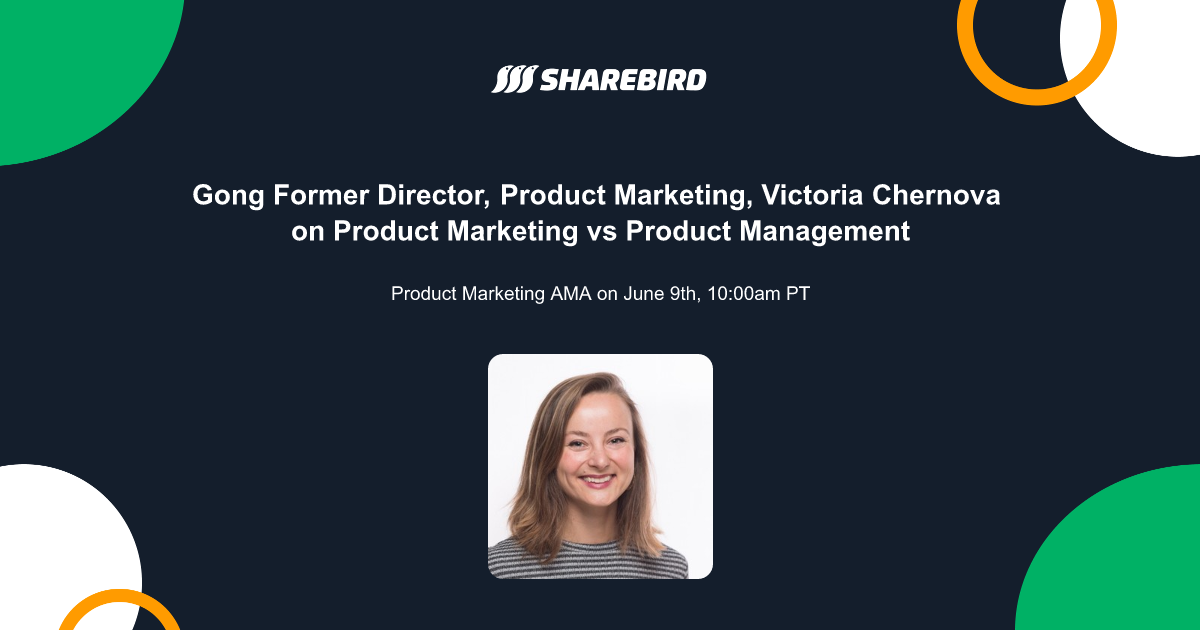 SHAREBIRD

Gong Former Director, Product Marketing, Victoria Chernova on Product Marketing vs Product Management

Product Marketing AMA on June 9th, 10:00am PT